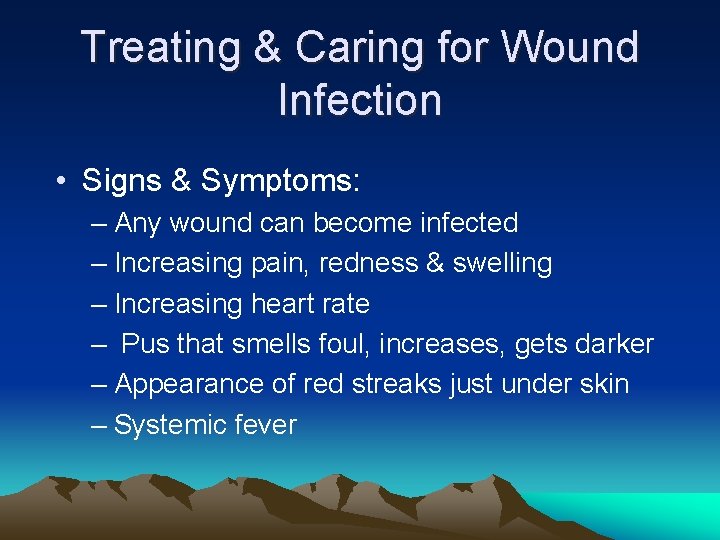 Treating & Caring for Wound Infection

• Signs & Symptoms:
– Any wound can become infected
– Increasing pain, redness & swelling
– Increasing heart rate
– Pus that smells foul, increases, gets darker
– Appearance of red streaks just under skin
– Systemic fever